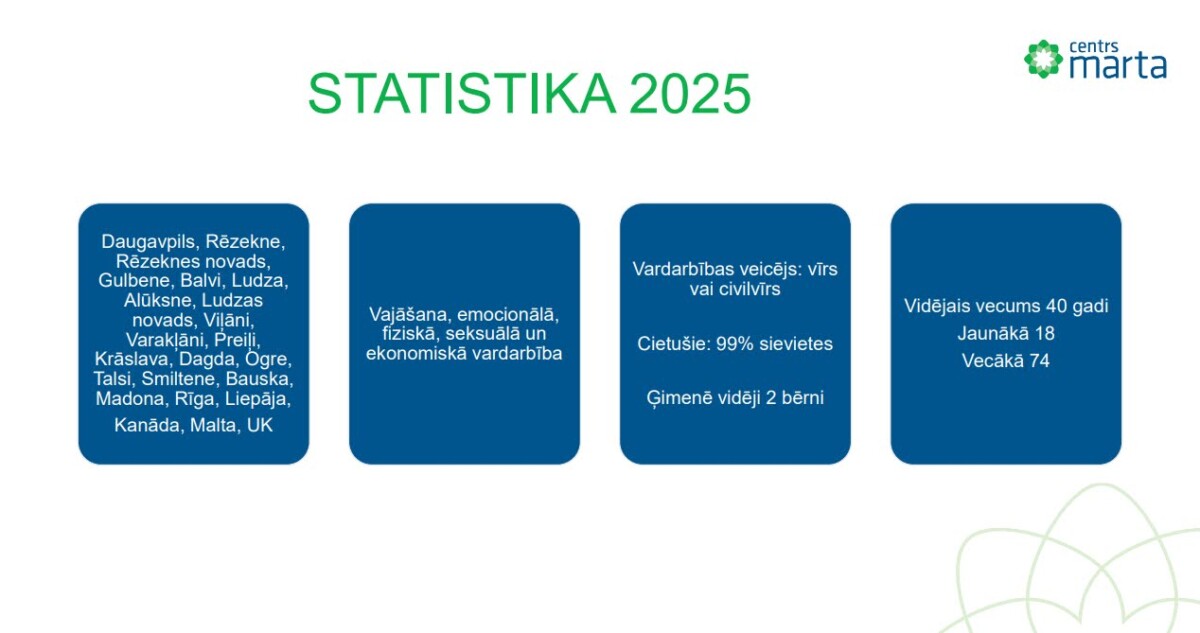 centrs marta

STATISTIKA 2025

Daugavpils, Rēzekne, Rēzeknes novads, Gulbene, Balvi, Ludza, Alūksne, Ludzas novads, Viļāni, Varakļāni, Preiļi, Krāslava, Dagda, Ogre, Talsi, Smiltene, Bauska, Madona, Rīga, Liepāja, Kanāda, Malta, UK

Vajāšana, emocionālā, fiziskā, seksuālā un ekonomiskā vardarbība

Vardarbības veicējs: vīrs vai civilvīrs

Cietušie: 99% sievietes

Ģimenē vidēji 2 bērni

Vidējais vecums 40 gadi
Jaunākā 18
Vecākā 74